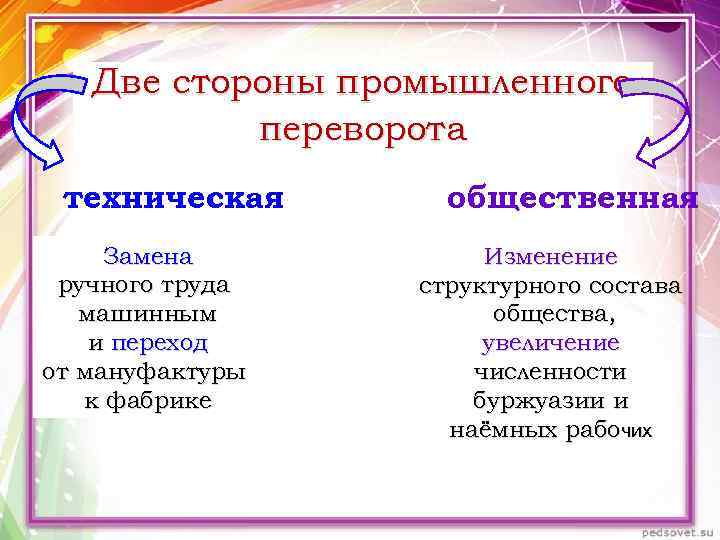 Две стороны промышленного переворота

техническая

Замена ручного труда машинным и переход от мануфактуры к фабрике

общественная

Изменение структурного состава общества, увеличение численности буржуазии и наёмных рабочих

pedsovet.su